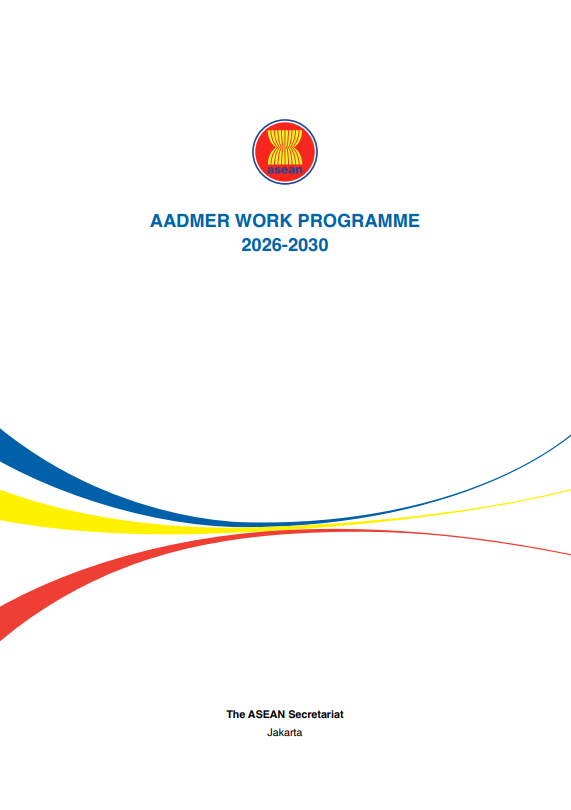 asean

AADMER WORK PROGRAMME
2026-2030

The ASEAN Secretariat
Jakarta